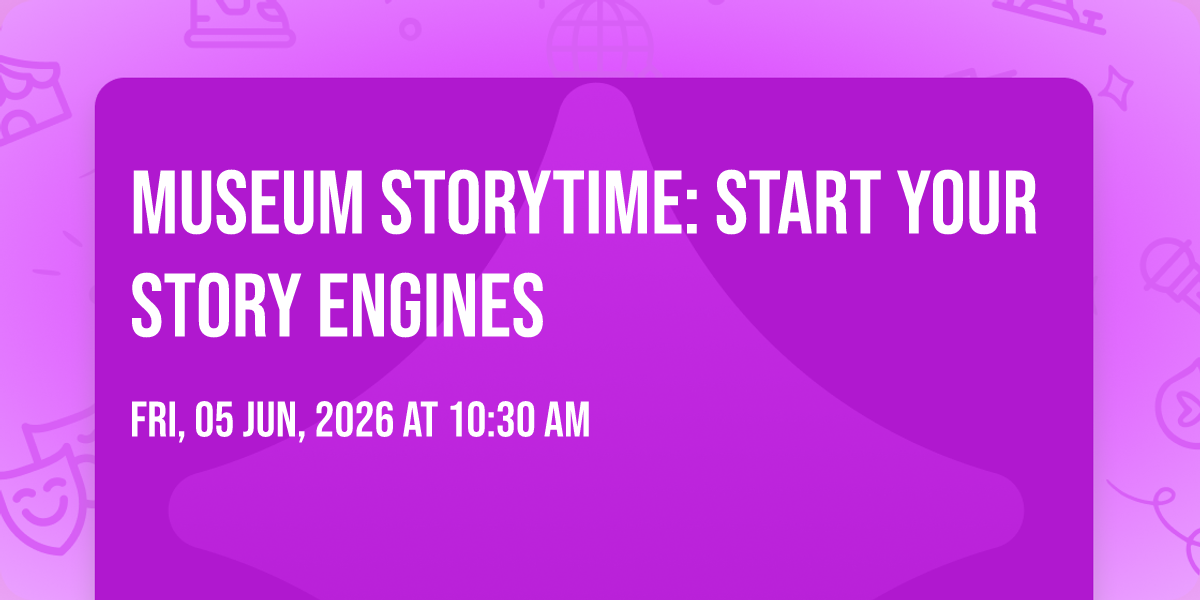 MUSEUM STORYTIME: START YOUR STORY ENGINES

FRI, 05 JUN, 2026 AT 10:30 AM